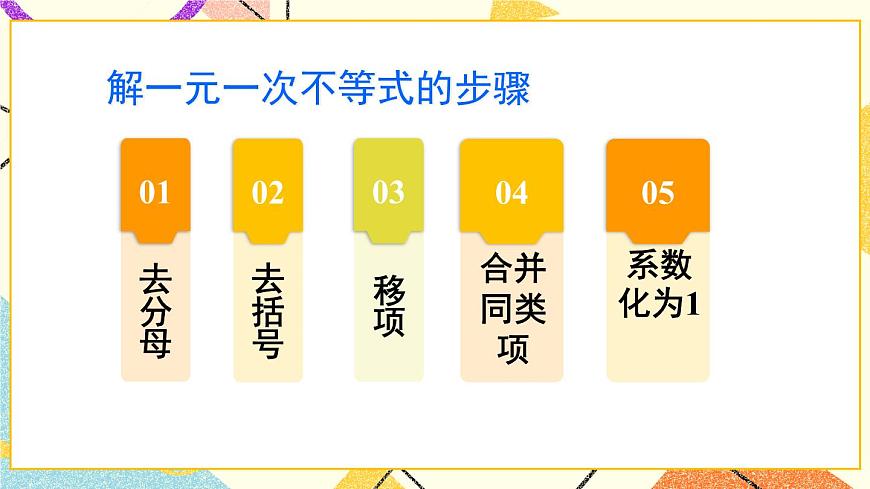 解一元一次不等式的步骤

01
去分母

02
去括号

03
移项

04
合并同类项

05
系数化为1